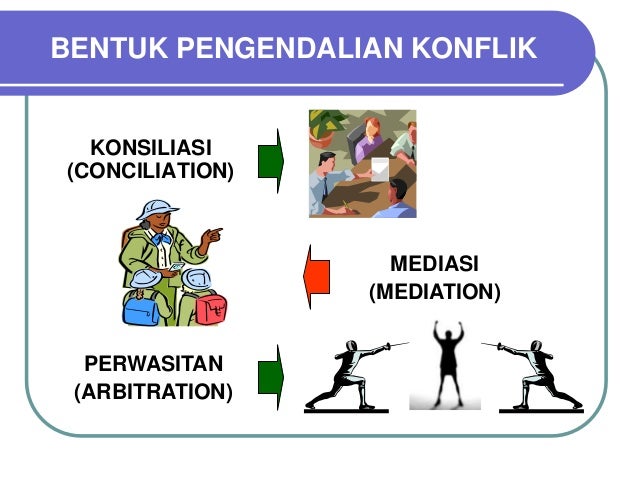 BENTUK PENGENDALIAN KONFLIK

KONSILIASI
(CONCILIATION)

MEDIASI
(MEDIATION)

PERWASITAN
(ARBITRATION)